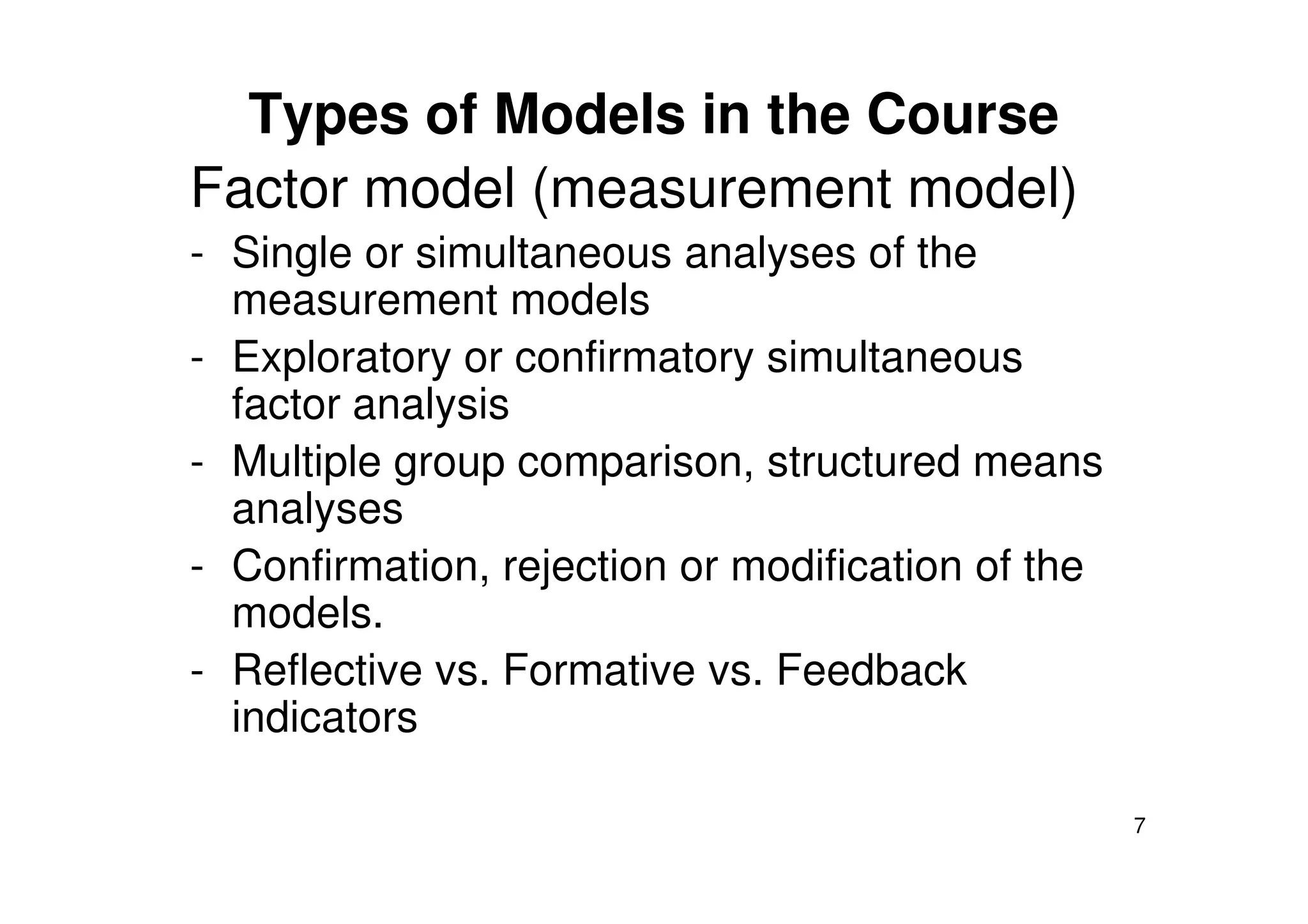 Types of Models in the Course

Factor model (measurement model)

- Single or simultaneous analyses of the measurement models
- Exploratory or confirmatory simultaneous factor analysis
- Multiple group comparison, structured means analyses
- Confirmation, rejection or modification of the models.
- Reflective vs. Formative vs. Feedback indicators

7